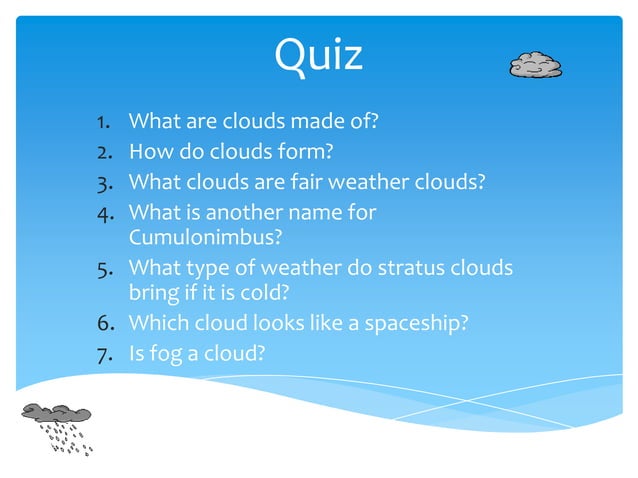 Quiz

1. What are clouds made of?
2. How do clouds form?
3. What clouds are fair weather clouds?
4. What is another name for Cumulonimbus?
5. What type of weather do stratus clouds bring if it is cold?
6. Which cloud looks like a spaceship?
7. Is fog a cloud?